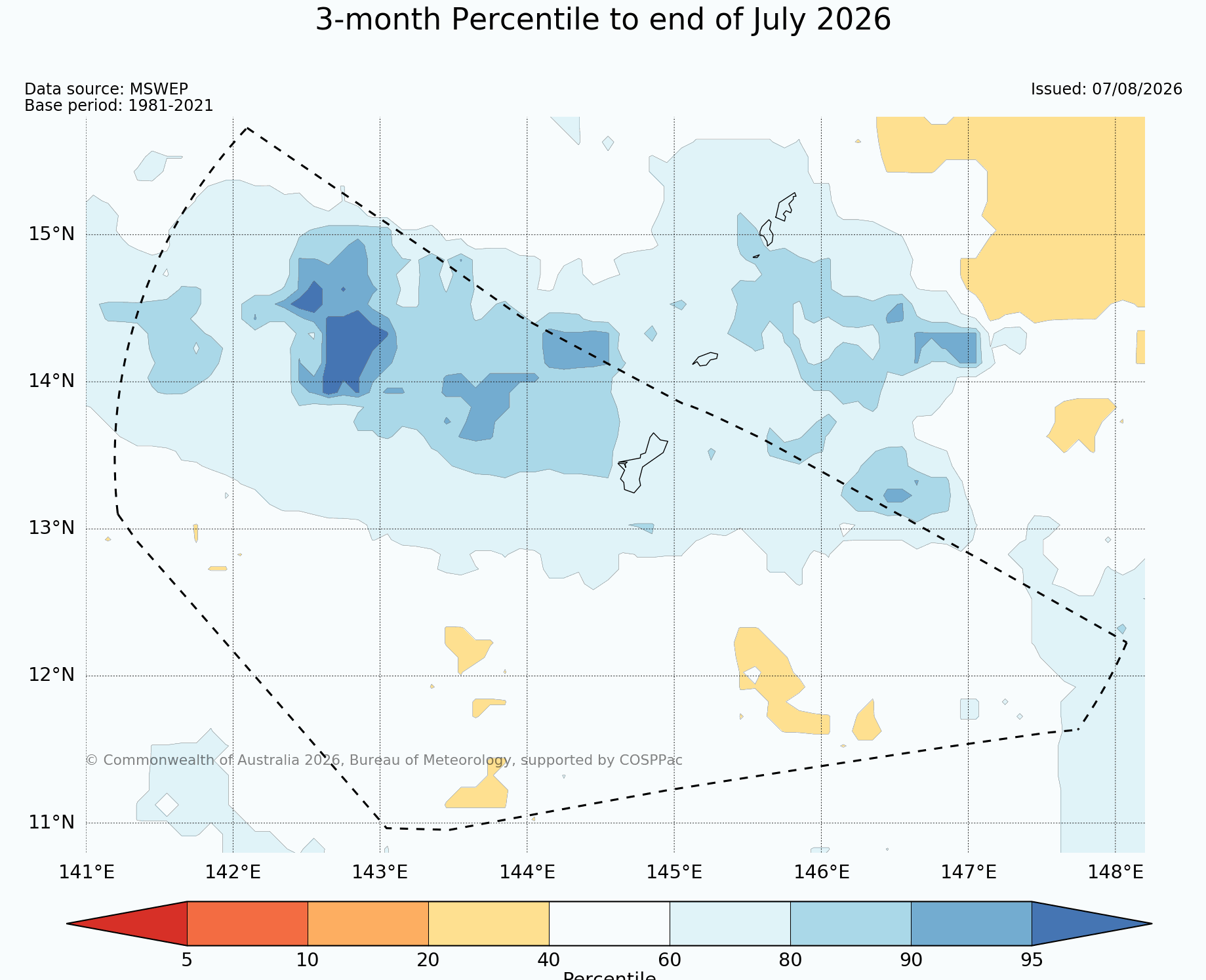 3-month Percentile to end of July 2026

Data source: MSWEP
Base period: 1981-2021

Issued: 07/08/2026

15°N
14°N
13°N
12°N
11°N

© Commonwealth of Australia 2026, Bureau of Meteorology, supported by COSPPac

141°E
142°E
143°E
144°E
145°E
146°E
147°E
148°E

5
10
20
40
60
80
90
95
Percentile